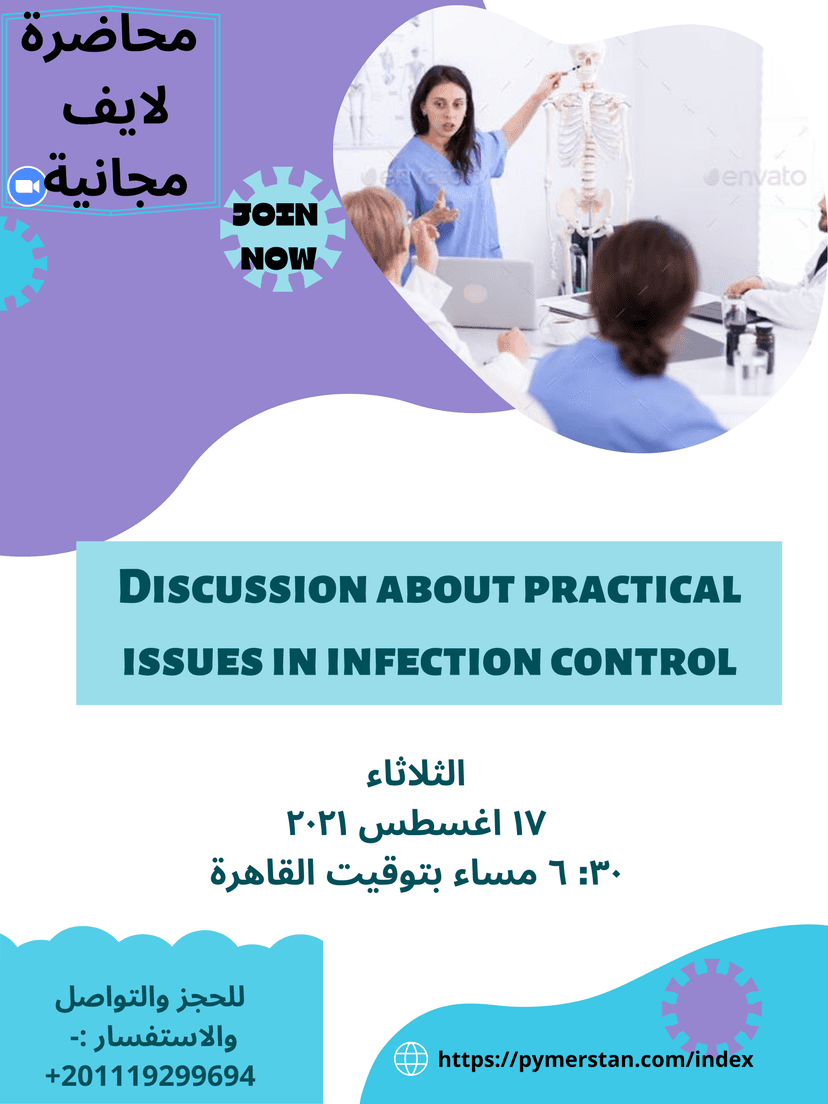 محاضرة
لايف
مجانية

JOIN NOW

envato

envato

Discussion about practical issues in infection control

الثلاثاء
١٧ اغسطس ٢٠٢١
٦:٣٠ مساء بتوقيت القاهرة

للحجز والتواصل والاستفسار :-
+201119299694

https://pymerstan.com/index